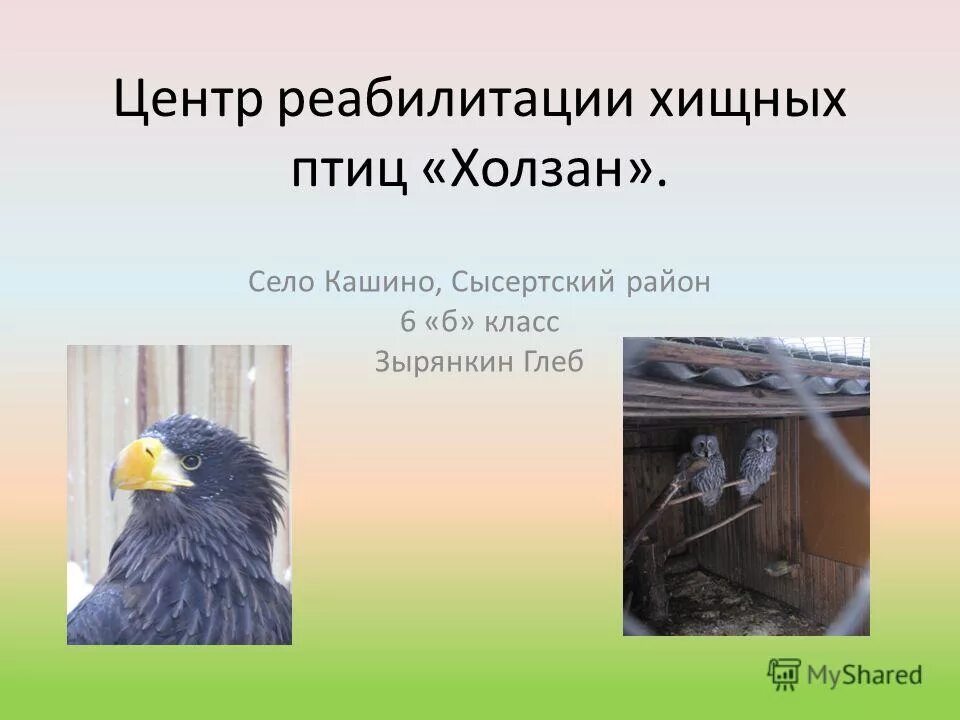 Центр реабилитации хищных птиц «Холзан».

Село Кашино, Сысертский район
6 «б» класс
Зырянкин Глеб

MyShared